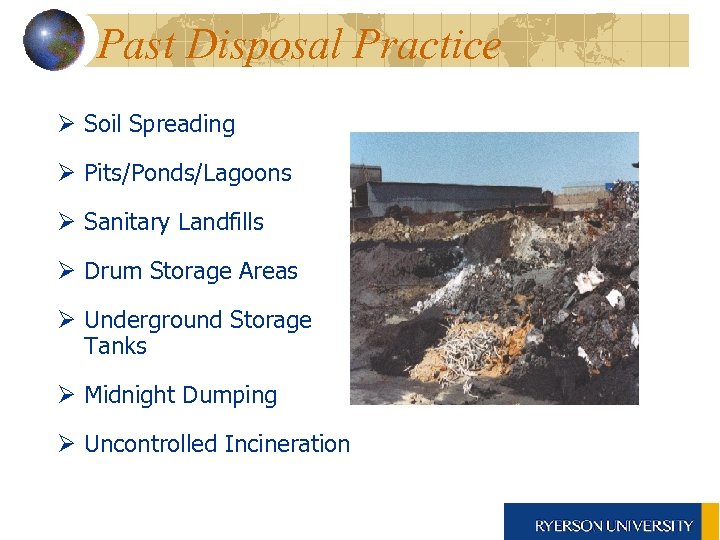 Past Disposal Practice

➢ Soil Spreading

➢ Pits/Ponds/Lagoons

➢ Sanitary Landfills

➢ Drum Storage Areas

➢ Underground Storage Tanks

➢ Midnight Dumping

➢ Uncontrolled Incineration

RYERSON UNIVERSITY